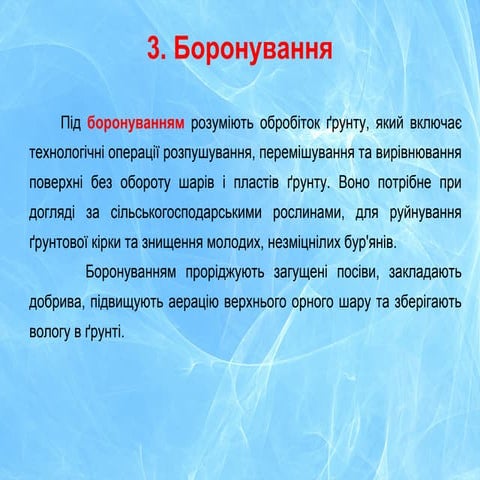 3. Боронування

Під боронуванням розуміють обробіток ґрунту, який включає технологічні операції розпушування, перемішування та вирівнювання поверхні без обороту шарів і пластів ґрунту. Воно потрібне при догляді за сільськогосподарськими рослинами, для руйнування ґрунтової кірки та знищення молодих, незміцнілих бур'янів.

Боронуванням проріджують загущені посіви, закладають добрива, підвищують аерацію верхнього орного шару та зберігають вологу в ґрунті.